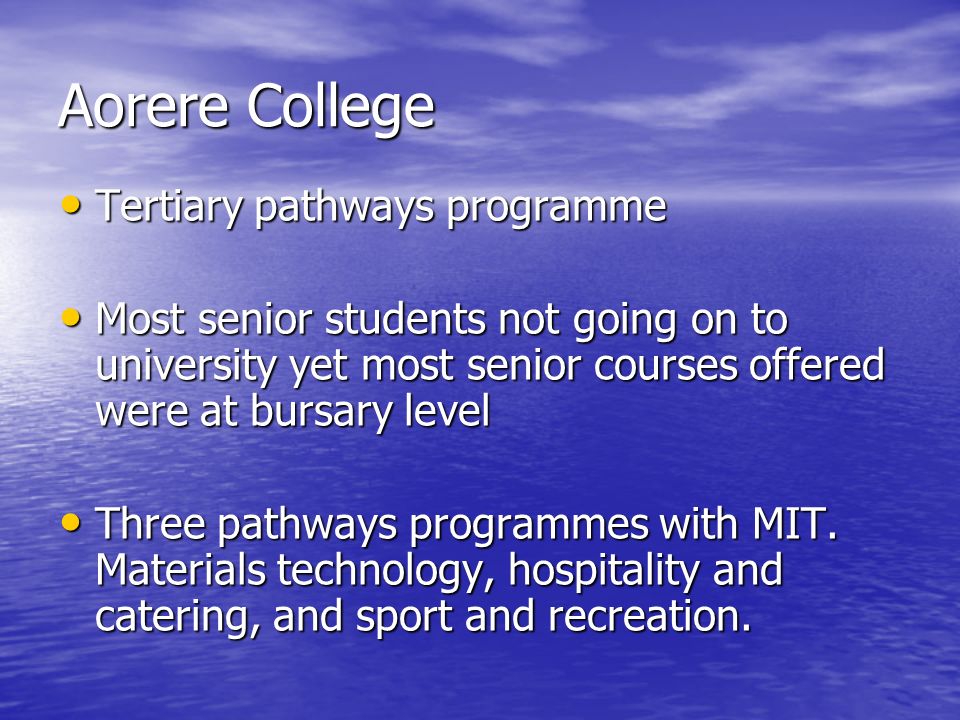 Aorere College

• Tertiary pathways programme

• Most senior students not going on to university yet most senior courses offered were at bursary level

• Three pathways programmes with MIT. Materials technology, hospitality and catering, and sport and recreation.